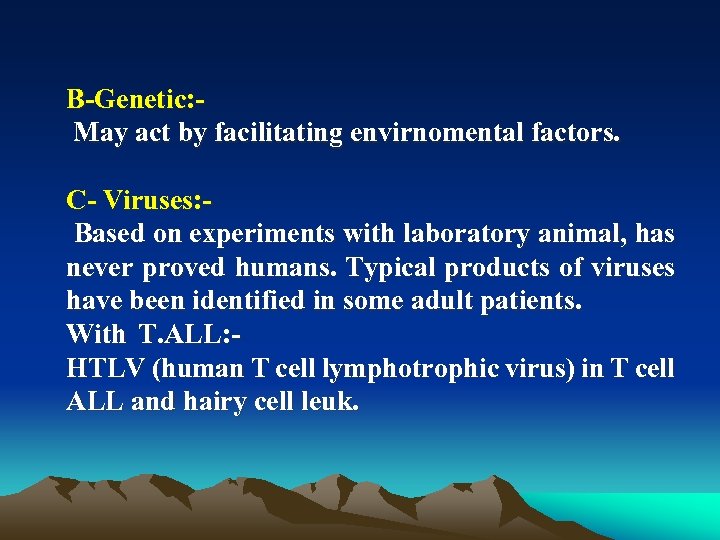 B-Genetic:-
May act by facilitating envirnomental factors.

C- Viruses:-
Based on experiments with laboratory animal, has never proved humans. Typical products of viruses have been identified in some adult patients.
With T.ALL:-
HTLV (human T cell lymphotrophic virus) in T cell ALL and hairy cell leuk.